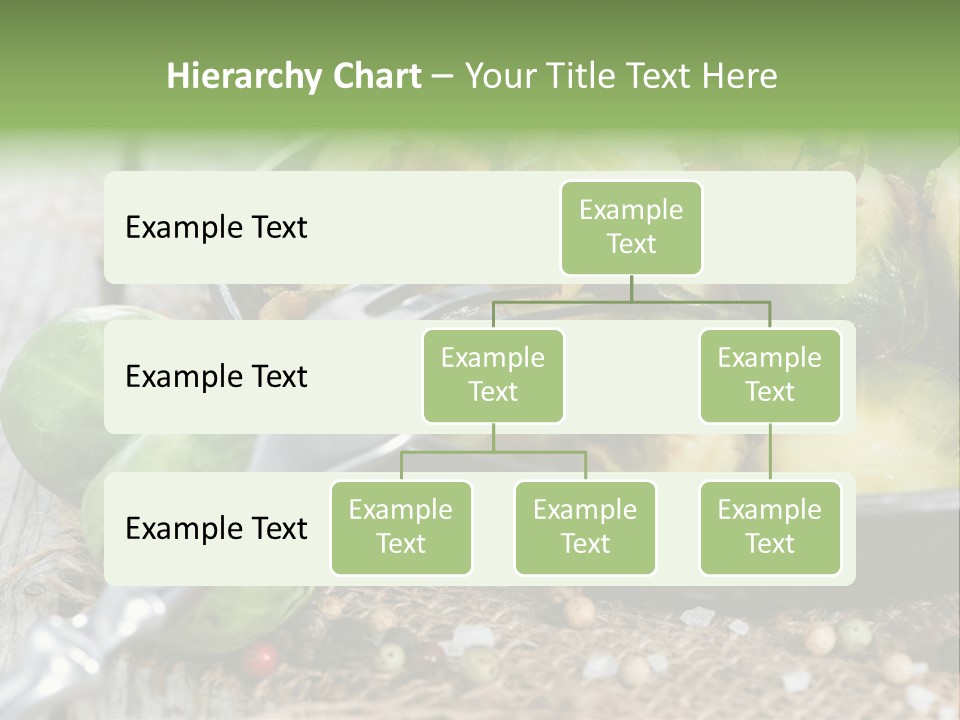 Hierarchy Chart – Your Title Text Here

Example Text

Example Text

Example Text

Example Text

Example Text

Example Text

Example Text

Example Text

Example Text